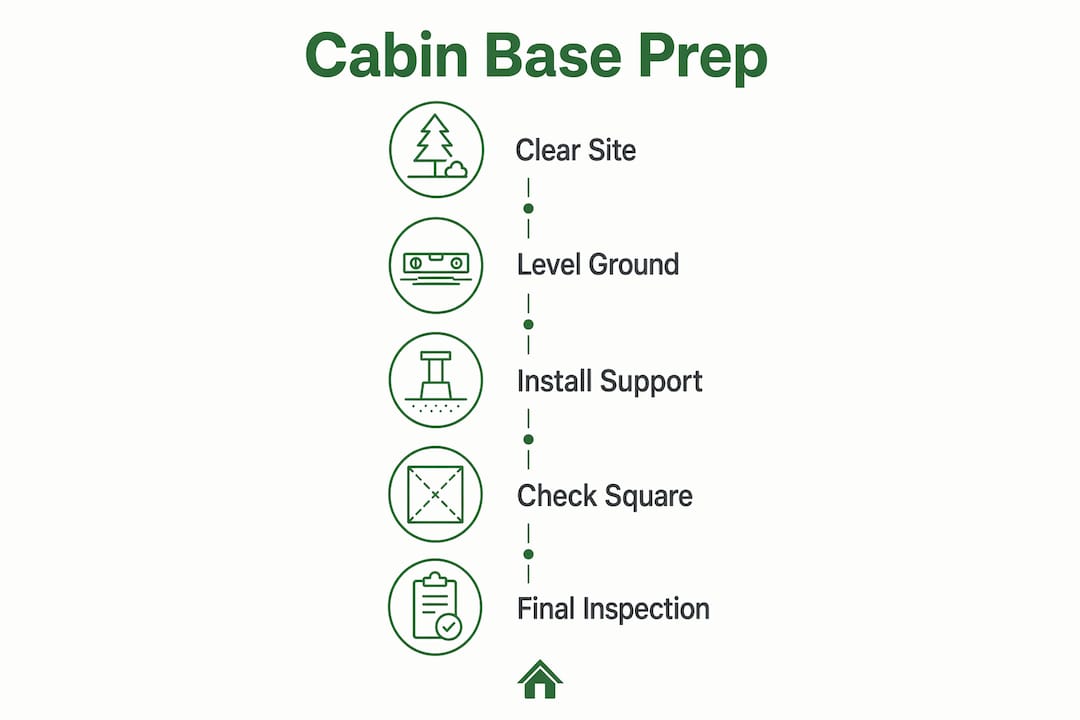 Cabin Base Prep

Clear Site

Level Ground

Install Support

Check Square

Final Inspection